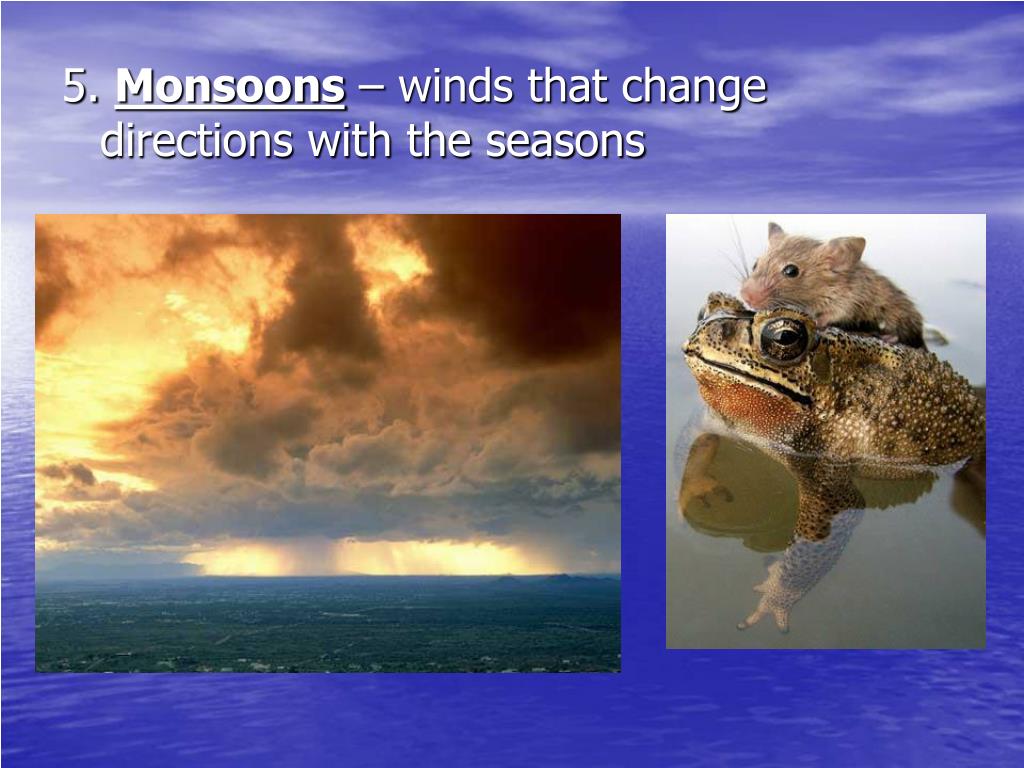 5. Monsoons – winds that change directions with the seasons